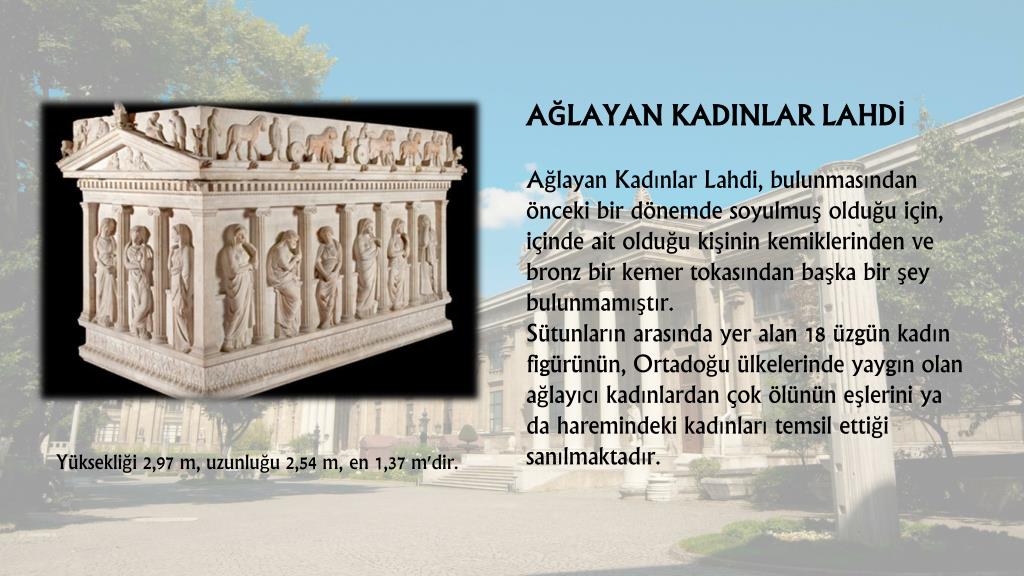 AĞLAYAN KADINLAR LAHDİ

Ağlayan Kadınlar Lahdi, bulunmasından önceki bir dönemde soyulmuş olduğu için, içinde ait olduğu kişinin kemiklerinden ve bronz bir kemer tokasından başka bir şey bulunmamıştır.
Sütunların arasında yer alan 18 üzgün kadın figürünün, Ortadoğu ülkelerinde yaygın olan ağlayıcı kadınlardan çok ölünün eşlerini ya da haremindeki kadınları temsil ettiği sanılmaktadır.

Yüksekliği 2,97 m, uzunluğu 2,54 m, en 1,37 m'dir.